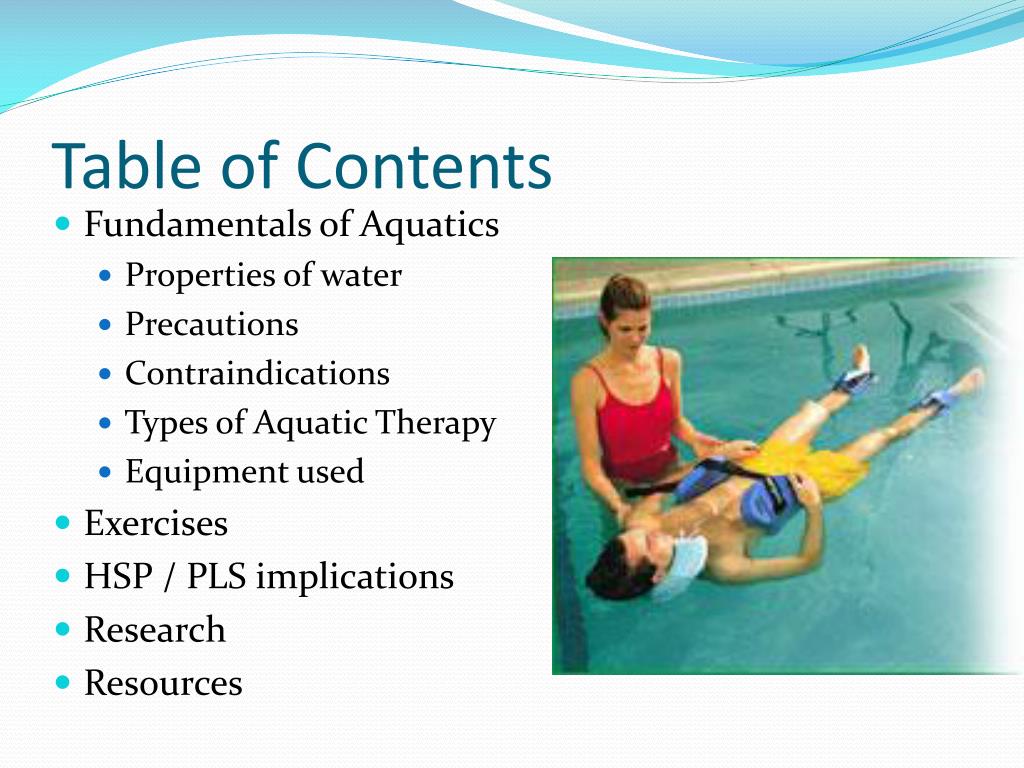 Table of Contents

- Fundamentals of Aquatics
  - Properties of water
  - Precautions
  - Contraindications
  - Types of Aquatic Therapy
  - Equipment used
- Exercises
- HSP / PLS implications
- Research
- Resources